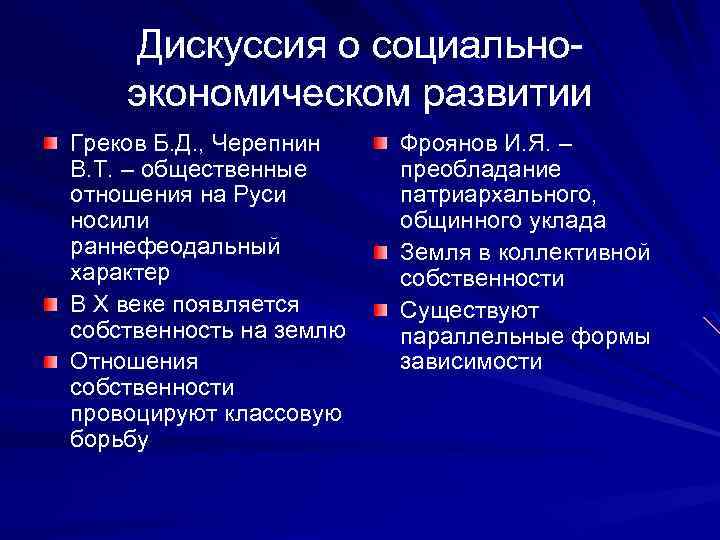 Дискуссия о социально-экономическом развитии

Греков Б.Д., Черепнин В.Т. – общественные отношения на Руси носили раннефеодальный характер

В X веке появляется собственность на землю

Отношения собственности провоцируют классовую борьбу

Фроянов И.Я. – преобладание патриархального, общинного уклада

Земля в коллективной собственности

Существуют параллельные формы зависимости